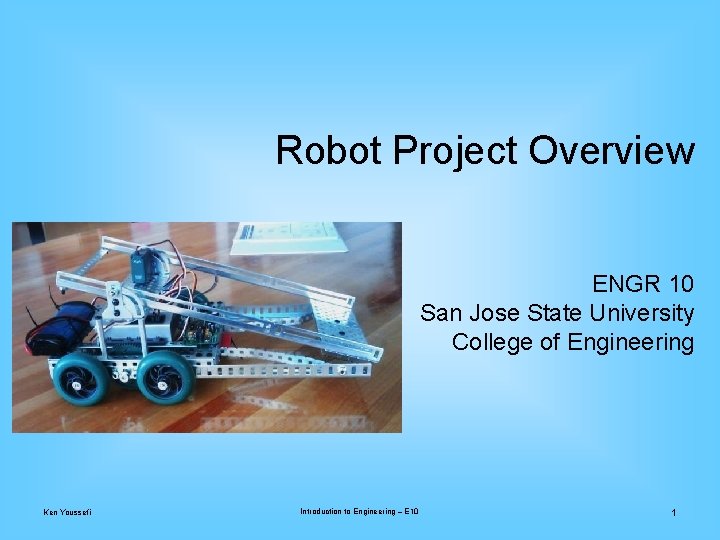 Robot Project Overview

ENGR 10
San Jose State University
College of Engineering

Ken Youssefi

Introduction to Engineering – E10

1